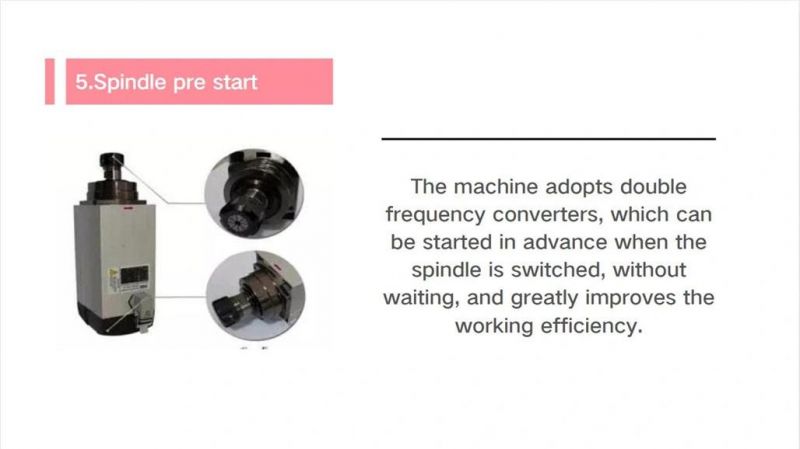 5.Spindle pre start

The machine adopts double frequency converters, which can be started in advance when the spindle is switched, without waiting, and greatly improves the working efficiency.